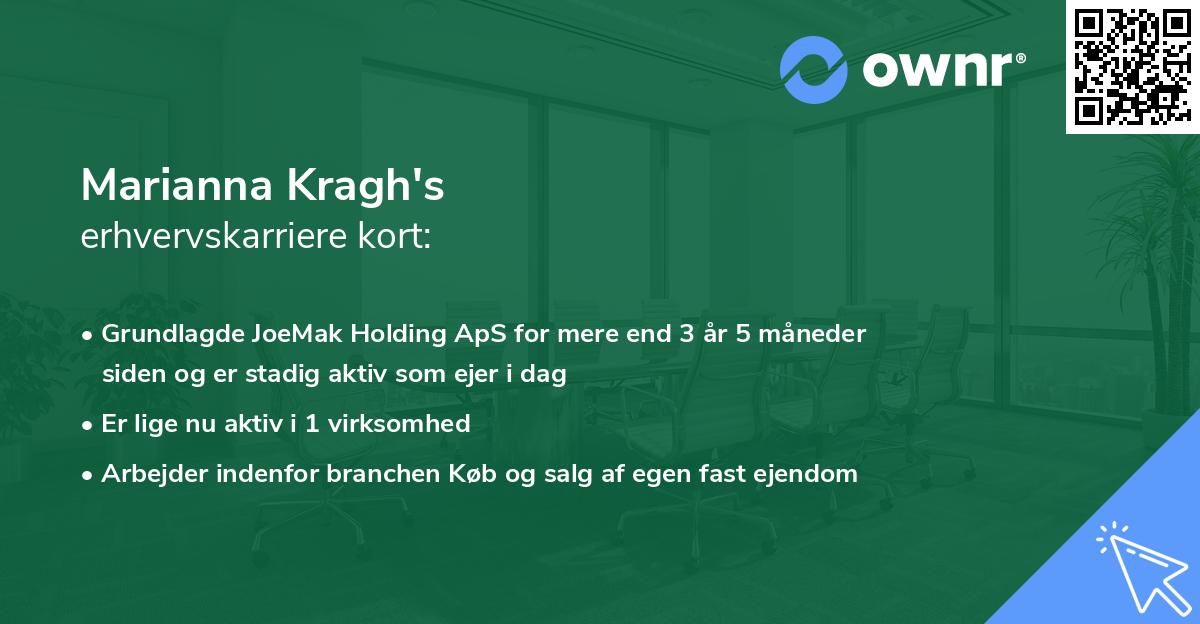 ownr®

Marianna Kragh's
erhvervskarriere kort:

• Grundlagde JoeMak Holding ApS for mere end 3 år 5 måneder siden og er stadig aktiv som ejer i dag
• Er lige nu aktiv i 1 virksomhed
• Arbejder indenfor branchen Køb og salg af egen fast ejendom